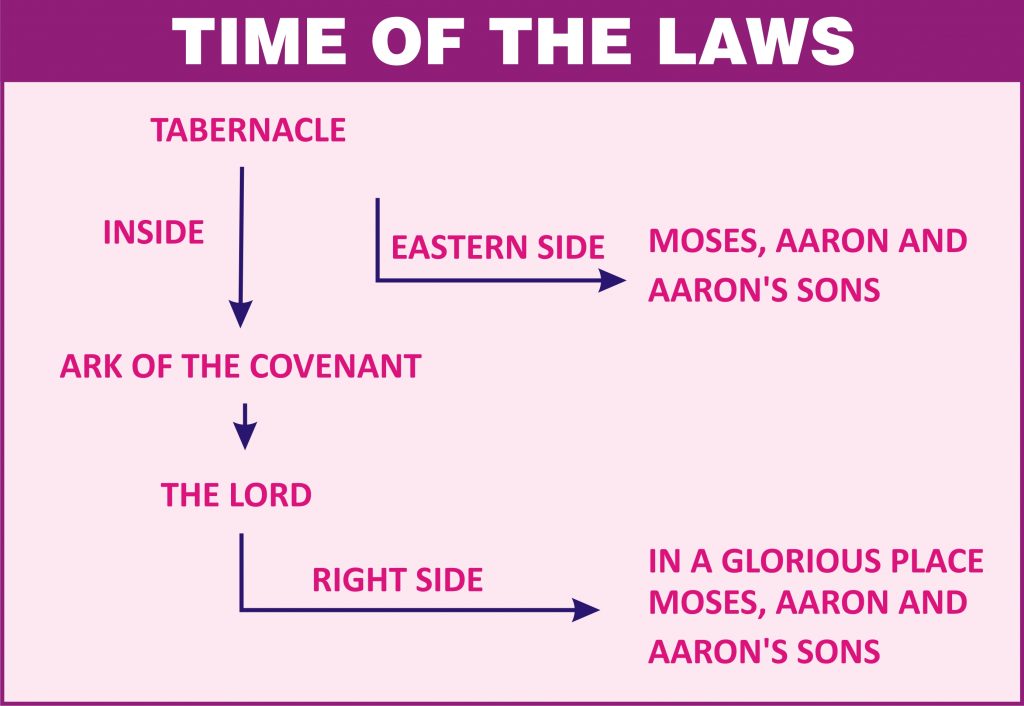 TIME OF THE LAWS

TABERNACLE

INSIDE

EASTERN SIDE

MOSES, AARON AND AARON'S SONS

ARK OF THE COVENANT

THE LORD

RIGHT SIDE

IN A GLORIOUS PLACE MOSES, AARON AND AARON'S SONS